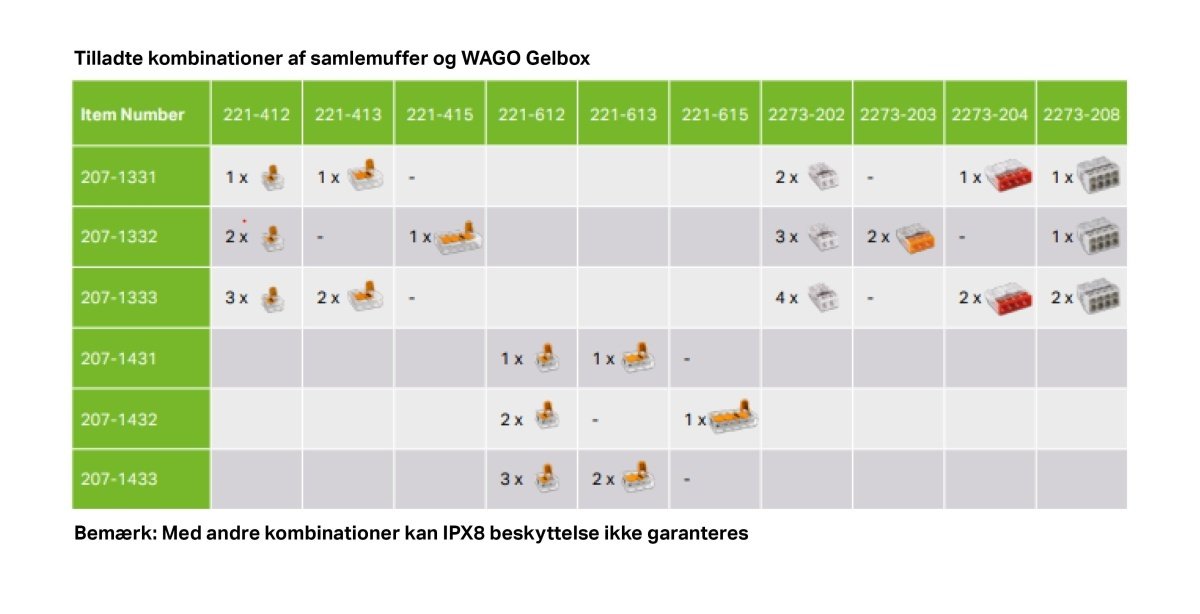 Tilladte kombinationer af samlemuffer og WAGO Gelbox

| Item Number | 221-412 | 221-413 | 221-415 | 221-612 | 221-613 | 221-615 | 2273-202 | 2273-203 | 2273-204 | 2273-208 |
|---|---|---|---|---|---|---|---|---|---|---|
| 207-1331 | 1 x | 1 x | - | | | | 2 x | - | 1 x | 1 x |
| 207-1332 | 2 x | - | 1 x | | | | 3 x | 2 x | - | 1 x |
| 207-1333 | 3 x | 2 x | - | | | | 4 x | - | 2 x | 2 x |
| 207-1431 | | | | 1 x | 1 x | - | | | | |
| 207-1432 | | | | 2 x | - | 1 x | | | | |
| 207-1433 | | | | 3 x | 2 x | - | | | | |

Bemærk: Med andre kombinationer kan IPX8 beskyttelse ikke garanteres